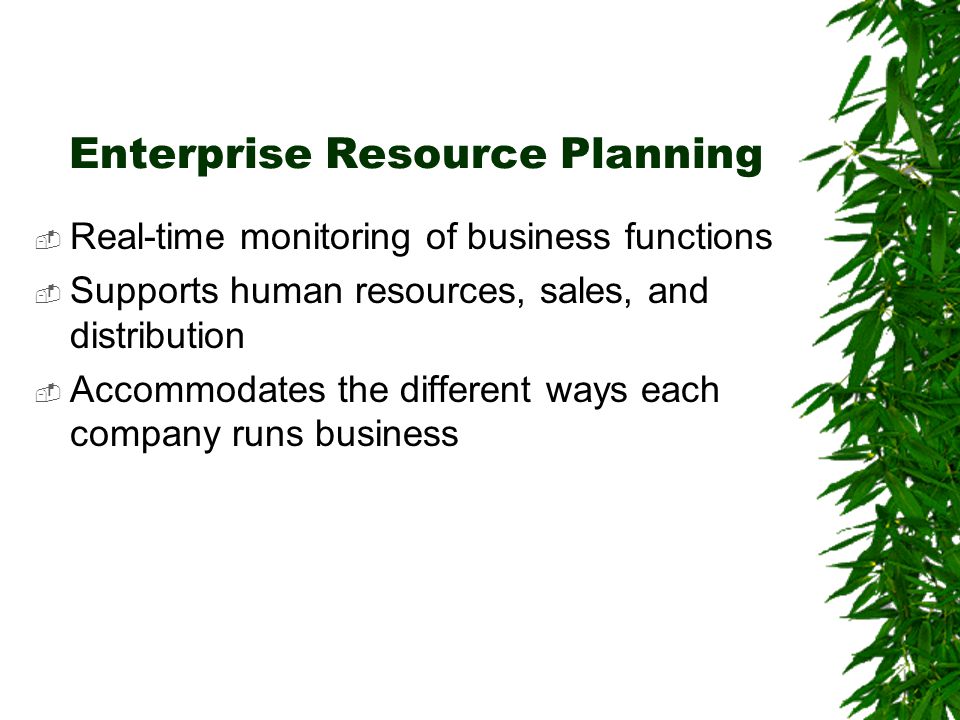 Enterprise Resource Planning

Real-time monitoring of business functions

Supports human resources, sales, and distribution

Accommodates the different ways each company runs business